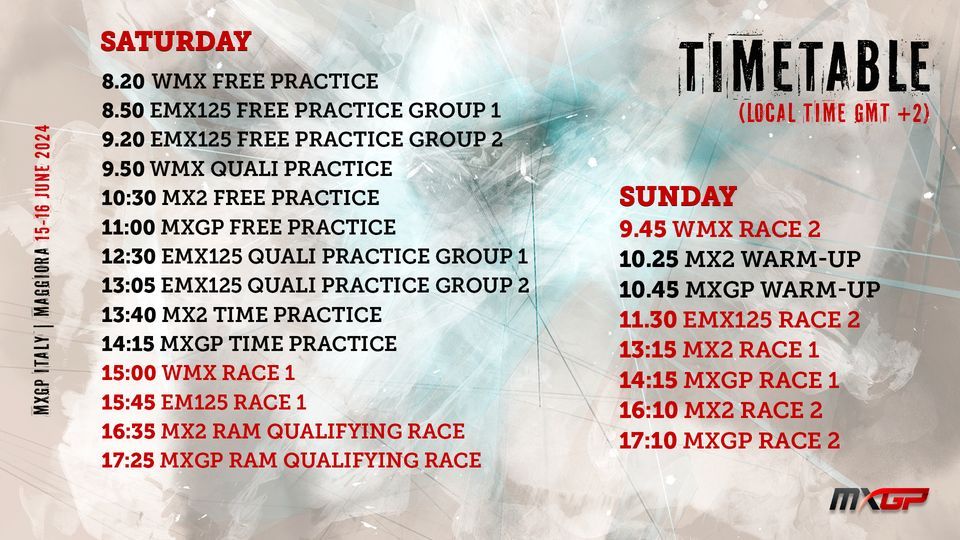 MXGP ITALY | MAGGIORA 15-16 JUNE 2024

SATURDAY
8.20 WMX FREE PRACTICE
8.50 EMX125 FREE PRACTICE GROUP 1
9.20 EMX125 FREE PRACTICE GROUP 2
9.50 WMX QUALI PRACTICE
10:30 MX2 FREE PRACTICE
11:00 MXGP FREE PRACTICE
12:30 EMX125 QUALI PRACTICE GROUP 1
13:05 EMX125 QUALI PRACTICE GROUP 2
13:40 MX2 TIME PRACTICE
14:15 MXGP TIME PRACTICE
15:00 WMX RACE 1
15:45 EM125 RACE 1
16:35 MX2 RAM QUALIFYING RACE
17:25 MXGP RAM QUALIFYING RACE

TIMETABLE
(LOCAL TIME GMT +2)

SUNDAY
9.45 WMX RACE 2
10.25 MX2 WARM-UP
10.45 MXGP WARM-UP
11.30 EMX125 RACE 2
13:15 MX2 RACE 1
14:15 MXGP RACE 1
16:10 MX2 RACE 2
17:10 MXGP RACE 2

MXGP